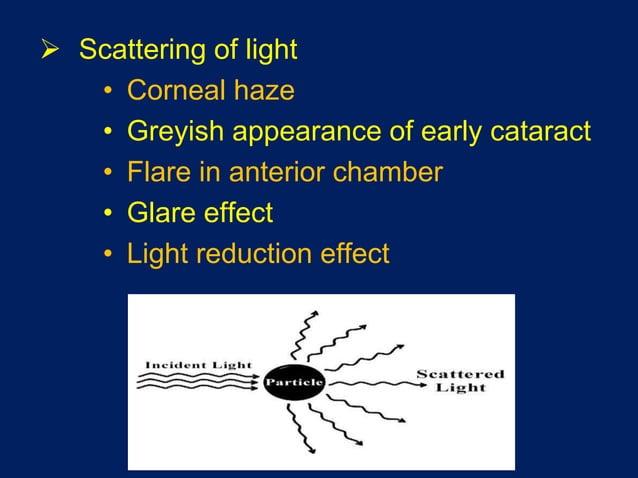 ➢ Scattering of light

• Corneal haze
• Greyish appearance of early cataract
• Flare in anterior chamber
• Glare effect
• Light reduction effect

Incident Light
Particle
Scattered Light